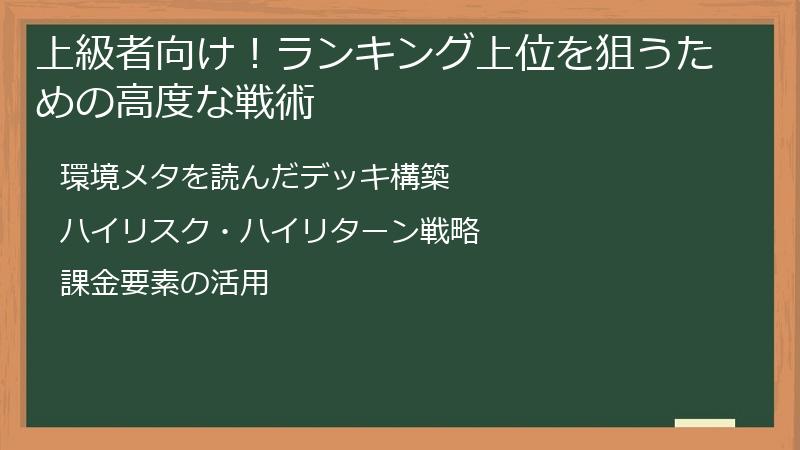 上級者向け！ランキング上位を狙うための高度な戦術

環境メタを読んだデッキ構築

ハイリスク・ハイリターン戦略

課金要素の活用